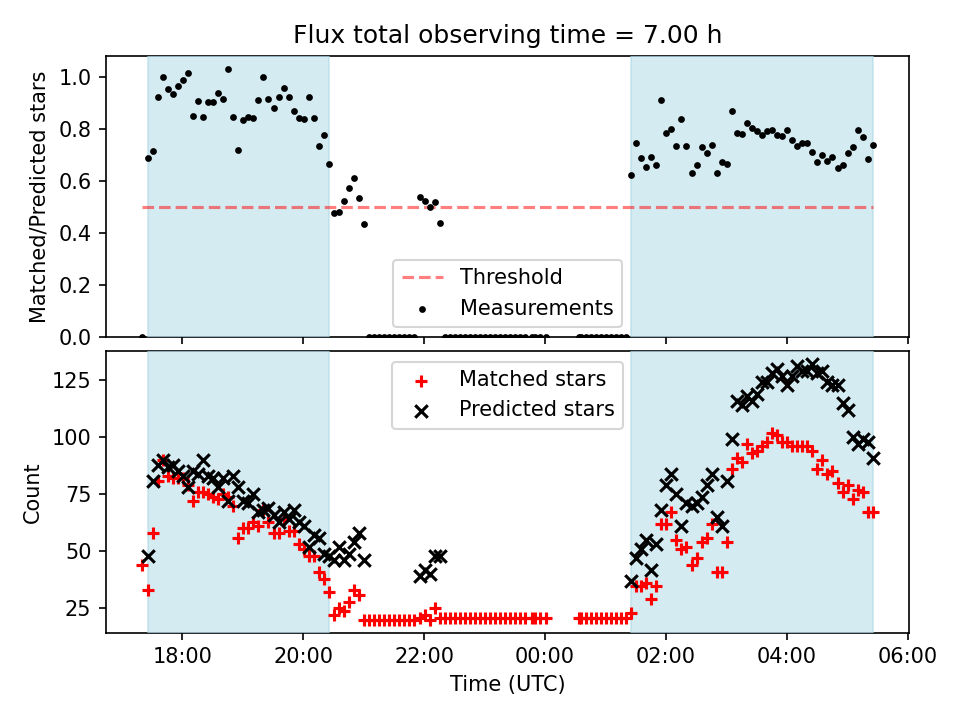 Flux total observing time = 7.00 h

Matched/Predicted stars

1.0
0.8
0.6
0.4
0.2
0.0

Threshold
Measurements

Count

125
100
75
50
25

Matched stars
Predicted stars

18:00
20:00
22:00
00:00
02:00
04:00
06:00

Time (UTC)